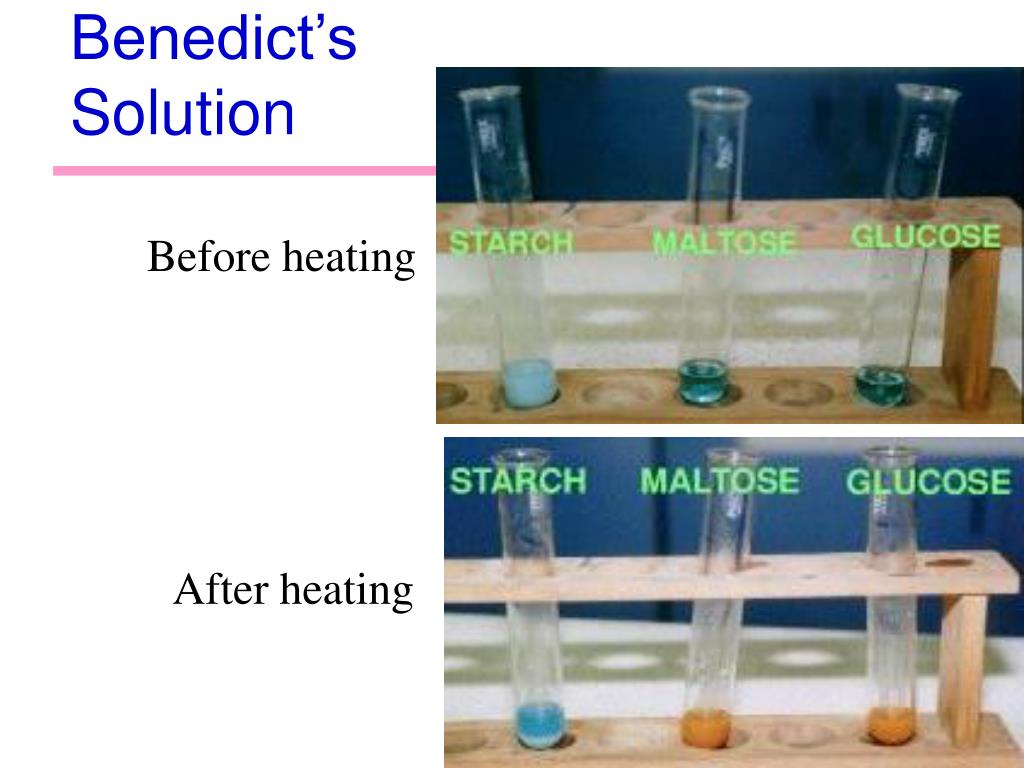 Benedict's Solution

Before heating

STARCH MALTOSE GLUCOSE

After heating

STARCH MALTOSE GLUCOSE